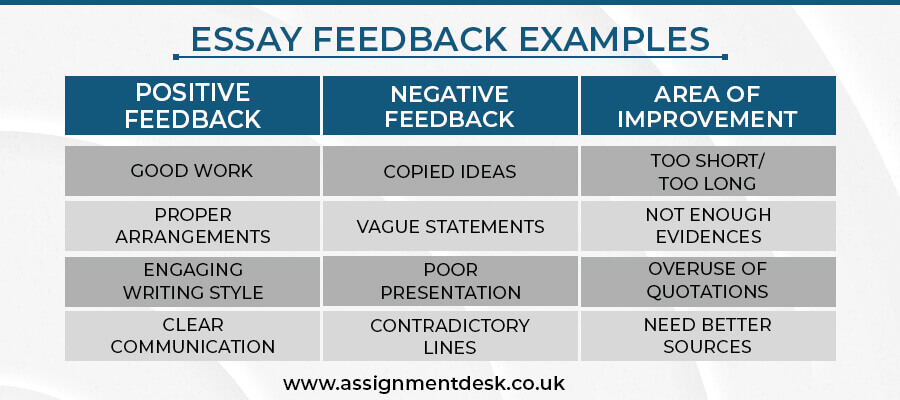 ESSAY FEEDBACK EXAMPLES

| POSITIVE FEEDBACK | NEGATIVE FEEDBACK | AREA OF IMPROVEMENT |
|---|---|---|
| GOOD WORK | COPIED IDEAS | TOO SHORT/ TOO LONG |
| PROPER ARRANGEMENTS | VAGUE STATEMENTS | NOT ENOUGH EVIDENCES |
| ENGAGING WRITING STYLE | POOR PRESENTATION | OVERUSE OF QUOTATIONS |
| CLEAR COMMUNICATION | CONTRADICTORY LINES | NEED BETTER SOURCES |

www.assignmentdesk.co.uk